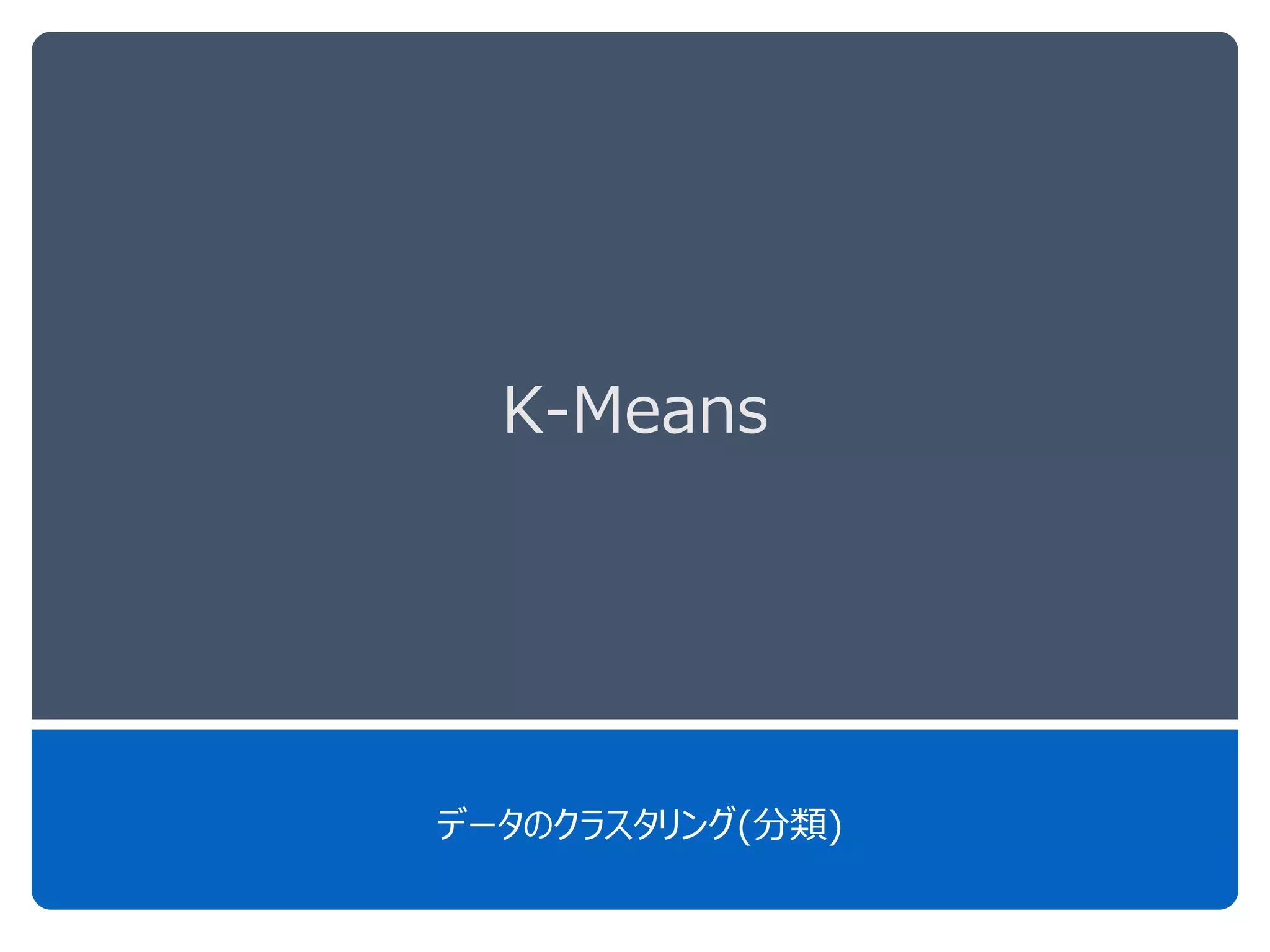 K-Means

データのクラスタリング(分類)